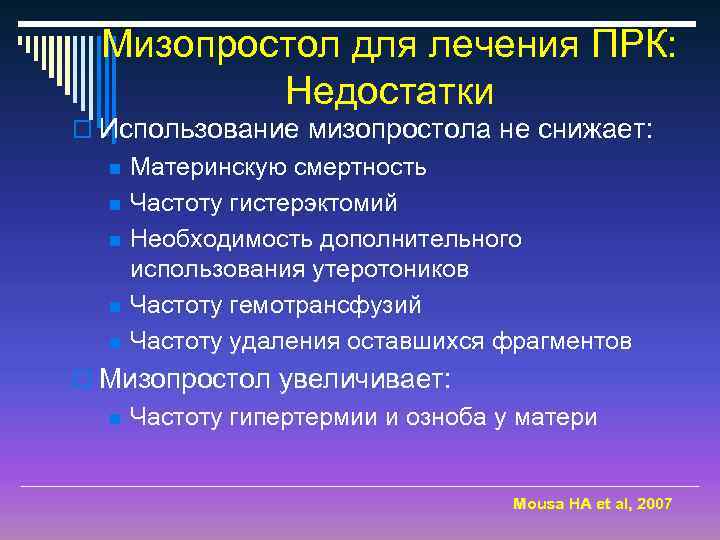 Мизопростол для лечения ПРК: Недостатки

Использование мизопростола не снижает:

Материнскую смертность

Частоту гистерэктомий

Необходимость дополнительного использования утеротоников

Частоту гемотрансфузий

Частоту удаления оставшихся фрагментов

Мизопростол увеличивает:

Частоту гипертермии и озноба у матери

Mousa HA et al, 2007